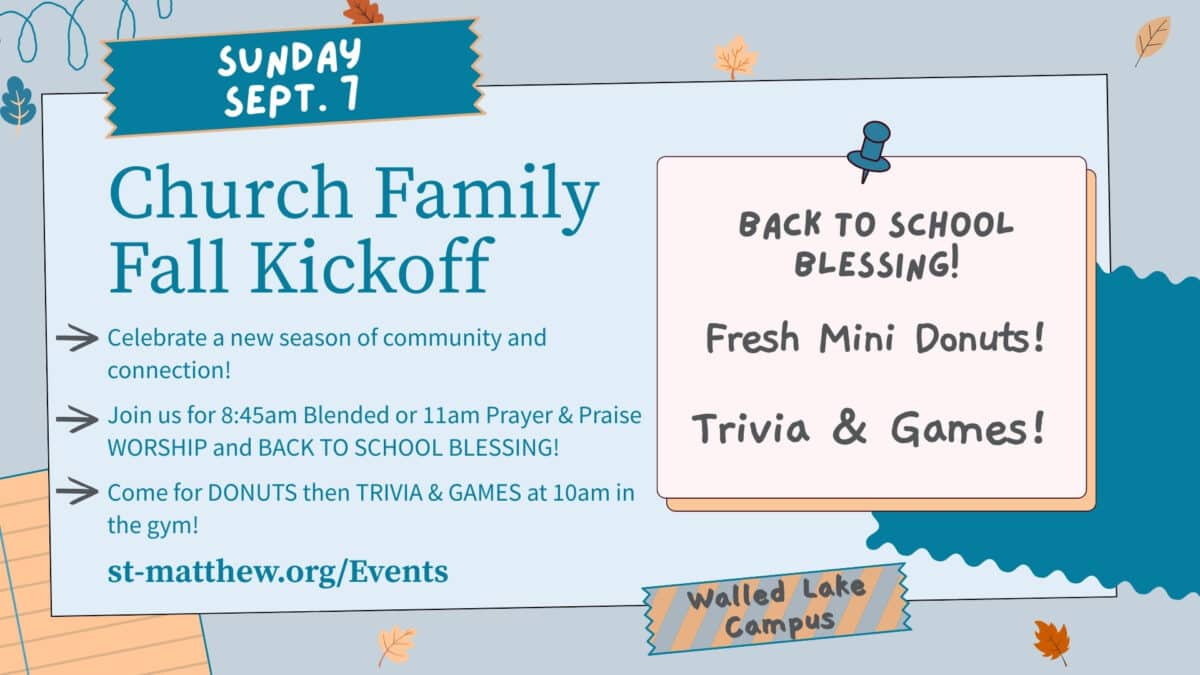 SUNDAY SEPT. 7

Church Family Fall Kickoff

Celebrate a new season of community and connection!

Join us for 8:45am Blended or 11am Prayer & Praise WORSHIP and BACK TO SCHOOL BLESSING!

Come for DONUTS then TRIVIA & GAMES at 10am in the gym!

st-matthew.org/Events

BACK TO SCHOOL BLESSING!

Fresh Mini Donuts!

Trivia & Games!

Walled Lake Campus